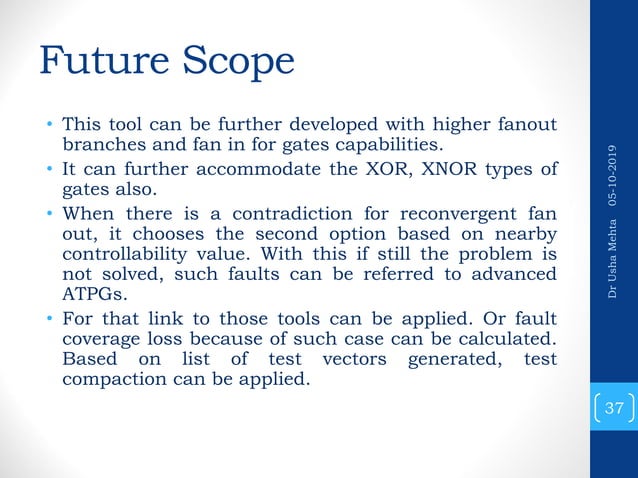 Future Scope

• This tool can be further developed with higher fanout branches and fan in for gates capabilities.
• It can further accommodate the XOR, XNOR types of gates also.
• When there is a contradiction for reconvergent fan out, it chooses the second option based on nearby controllability value. With this if still the problem is not solved, such faults can be referred to advanced ATPGs.
• For that link to those tools can be applied. Or fault coverage loss because of such case can be calculated. Based on list of test vectors generated, test compaction can be applied.

Dr Usha Mehta 05-10-2019

37